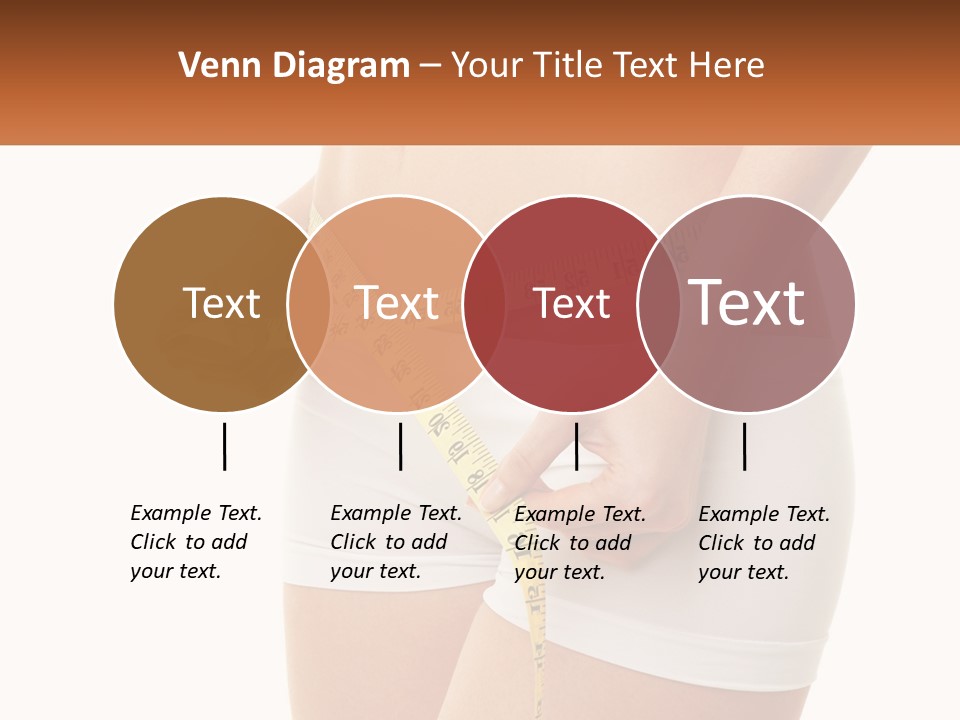 Venn Diagram – Your Title Text Here

Text

Text

Text

Text

Example Text. Click to add your text.

Example Text. Click to add your text.

Example Text. Click to add your text.

Example Text. Click to add your text.